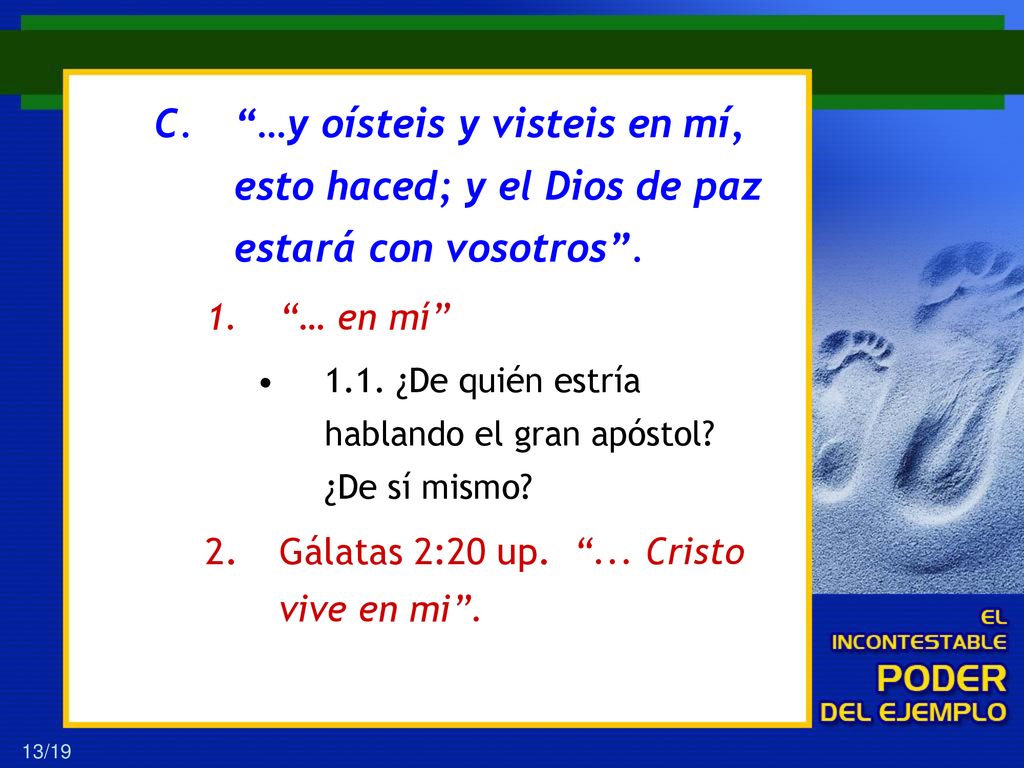 C. “…y oísteis y visteis en mí, esto haced; y el Dios de paz estará con vosotros”.

1. “… en mí”

• 1.1. ¿De quién estría hablando el gran apóstol? ¿De sí mismo?

2. Gálatas 2:20 up. “... Cristo vive en mi”.

EL INCONTESTABLE PODER DEL EJEMPLO

13/19